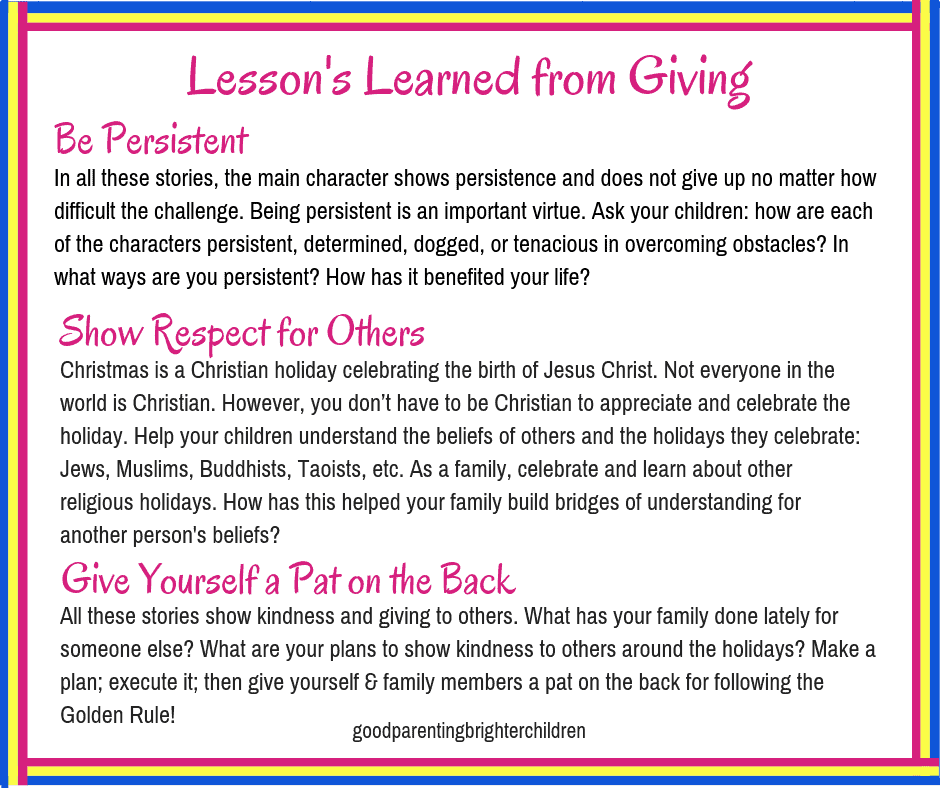 Lesson's Learned from Giving

Be Persistent

In all these stories, the main character shows persistence and does not give up no matter how difficult the challenge. Being persistent is an important virtue. Ask your children: how are each of the characters persistent, determined, dogged, or tenacious in overcoming obstacles? In what ways are you persistent? How has it benefited your life?

Show Respect for Others

Christmas is a Christian holiday celebrating the birth of Jesus Christ. Not everyone in the world is Christian. However, you don't have to be Christian to appreciate and celebrate the holiday. Help your children understand the beliefs of others and the holidays they celebrate: Jews, Muslims, Buddhists, Taoists, etc. As a family, celebrate and learn about other religious holidays. How has this helped your family build bridges of understanding for another person's beliefs?

Give Yourself a Pat on the Back

All these stories show kindness and giving to others. What has your family done lately for someone else? What are your plans to show kindness to others around the holidays? Make a plan; execute it; then give yourself & family members a pat on the back for following the Golden Rule!

goodparentingbrighterchildren